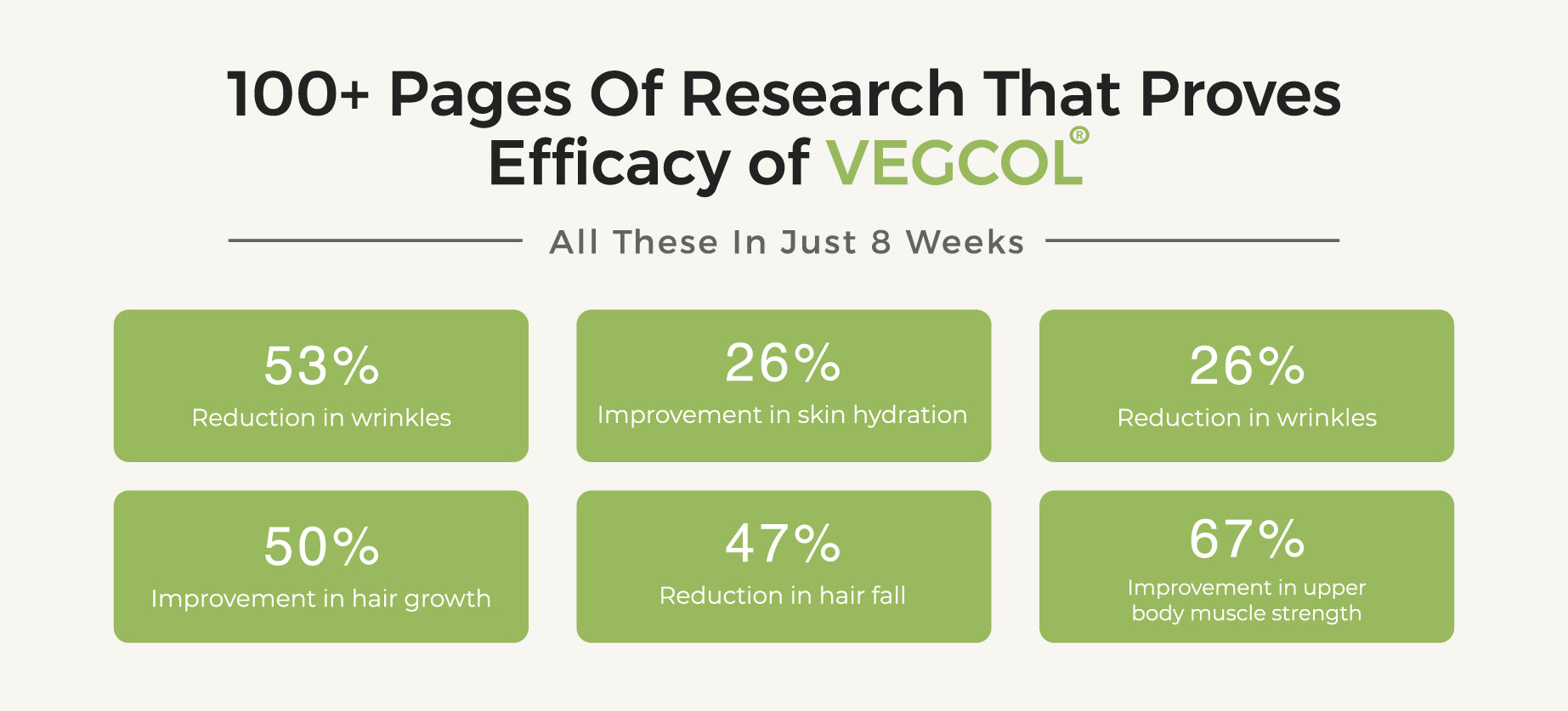 100+ Pages Of Research That Proves Efficacy of VEGCOL®

All These In Just 8 Weeks

53%
Reduction in wrinkles

26%
Improvement in skin hydration

26%
Reduction in wrinkles

50%
Improvement in hair growth

47%
Reduction in hair fall

67%
Improvement in upper body muscle strength